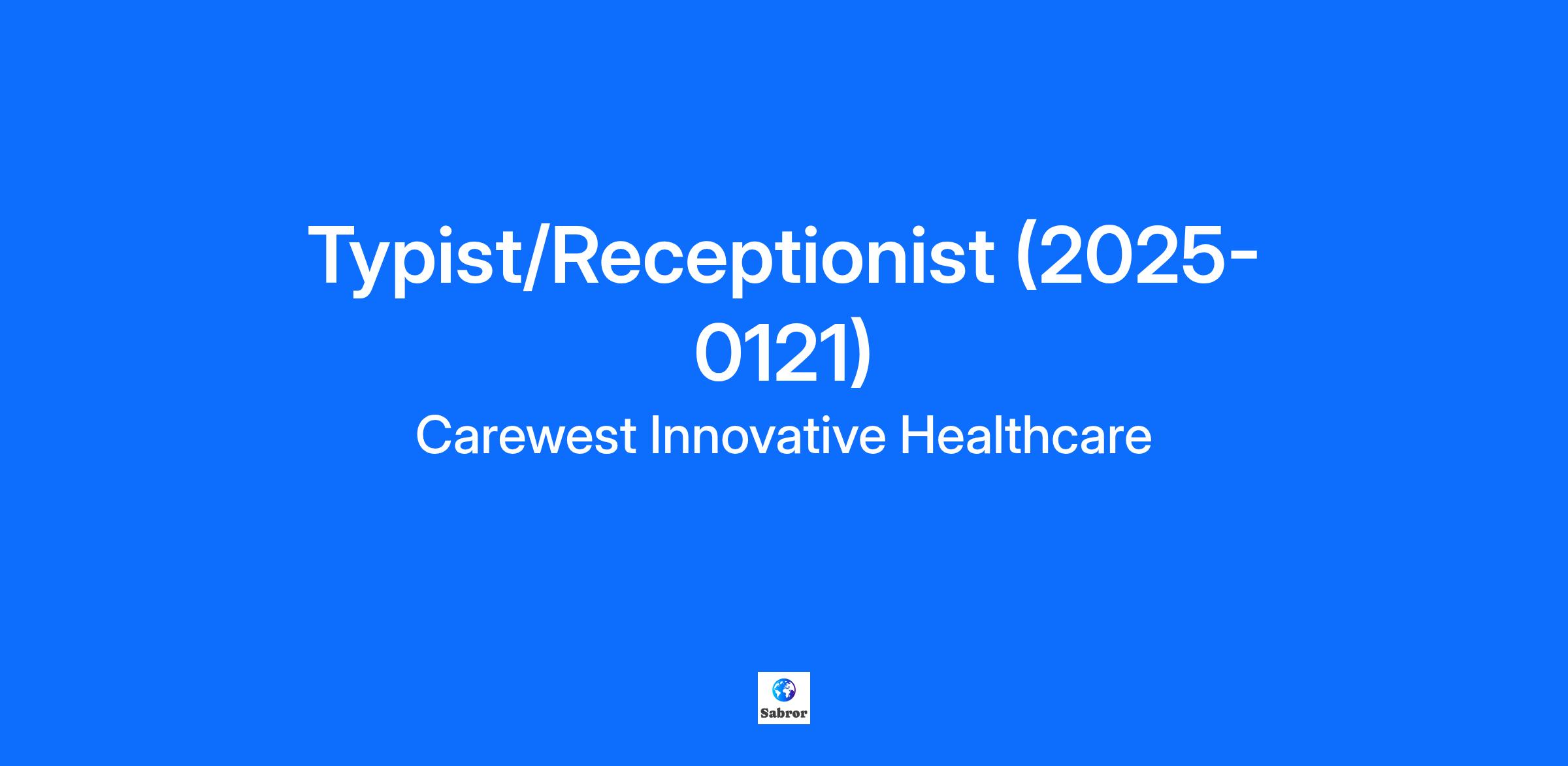 Typist/Receptionist (2025-0121)

Carewest Innovative Healthcare

Sabror